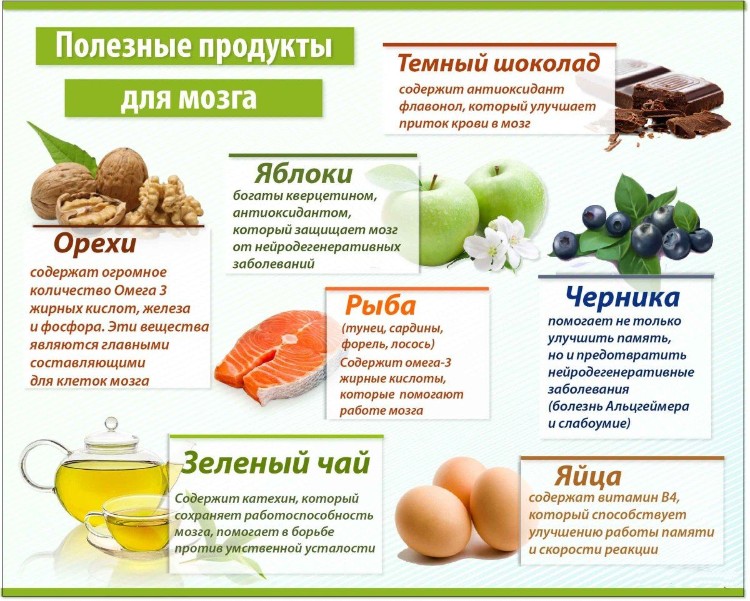 Полезные продукты для мозга

Темный шоколад
содержит антиоксидант флавонол, который улучшает приток крови в мозг

Яблоки
богаты кверцетином, антиоксидантом, который защищает мозг от нейродегенеративных заболеваний

Орехи
содержат огромное количество Омега 3 жирных кислот, железа и фосфора. Эти вещества являются главными составляющими для клеток мозга

Рыба
(тунец, сардины, форель, лосось)
Содержит омега-3 жирные кислоты, которые помогают работе мозга

Черника
помогает не только улучшить память, но и предотвратить нейродегенеративные заболевания (болезнь Альцгеймера и слабоумие)

Зеленый чай
Содержит катехин, который сохраняет работоспособность мозга, помогает в борьбе против умственной усталости

Яйца
содержат витамин В4, который способствует улучшению работы памяти и скорости реакции